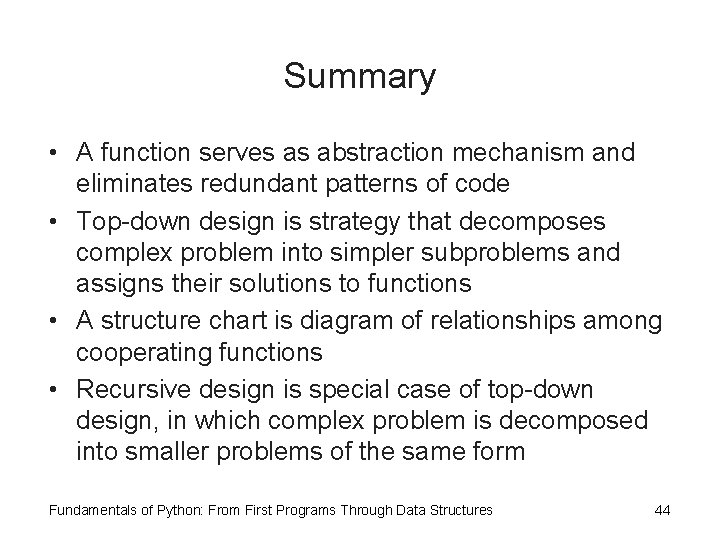 Summary

• A function serves as abstraction mechanism and eliminates redundant patterns of code
• Top-down design is strategy that decomposes complex problem into simpler subproblems and assigns their solutions to functions
• A structure chart is diagram of relationships among cooperating functions
• Recursive design is special case of top-down design, in which complex problem is decomposed into smaller problems of the same form

Fundamentals of Python: From First Programs Through Data Structures

44